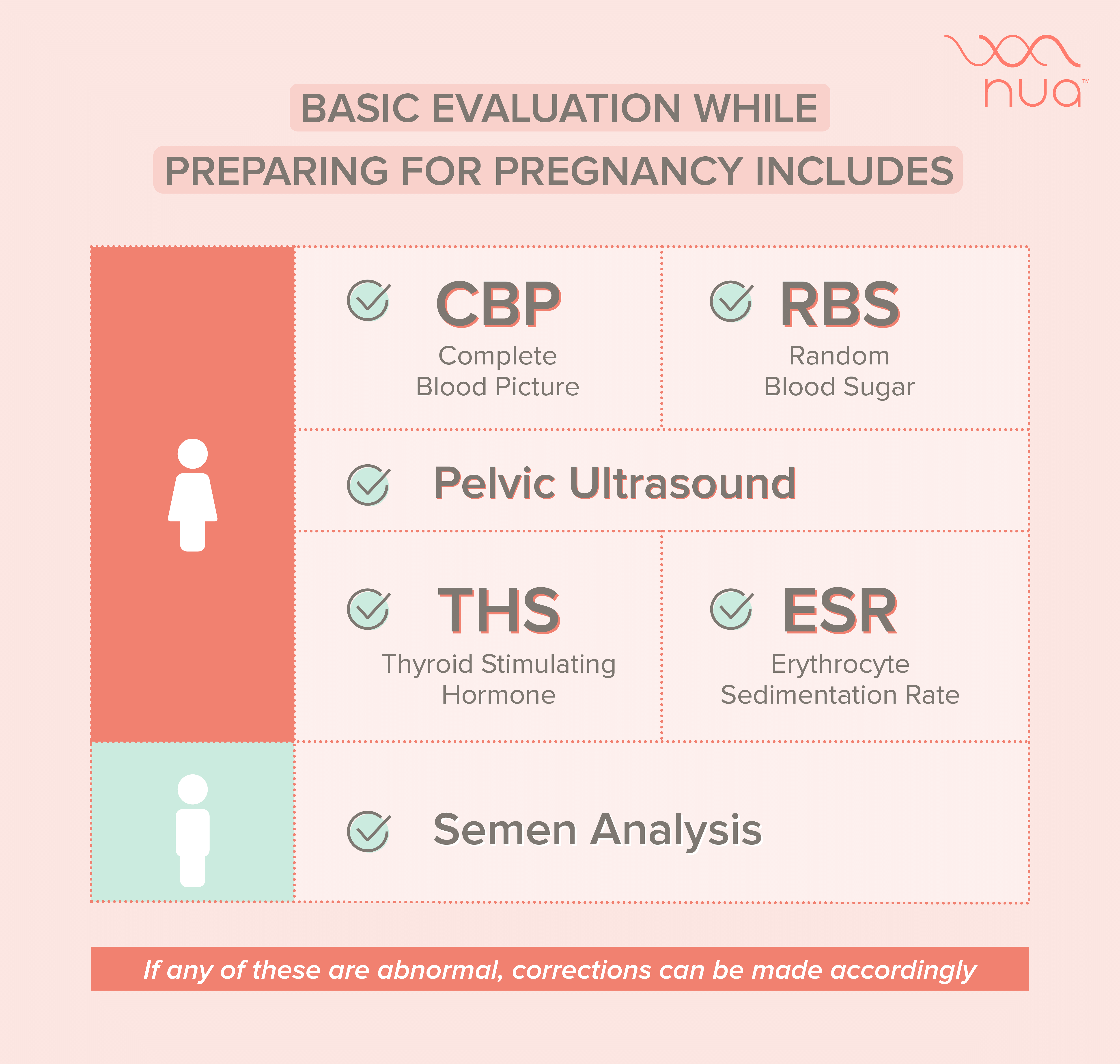 nua™

BASIC EVALUATION WHILE PREPARING FOR PREGNANCY INCLUDES

CBP
Complete Blood Picture

RBS
Random Blood Sugar

Pelvic Ultrasound

THS
Thyroid Stimulating Hormone

ESR
Erythrocyte Sedimentation Rate

Semen Analysis

If any of these are abnormal, corrections can be made accordingly